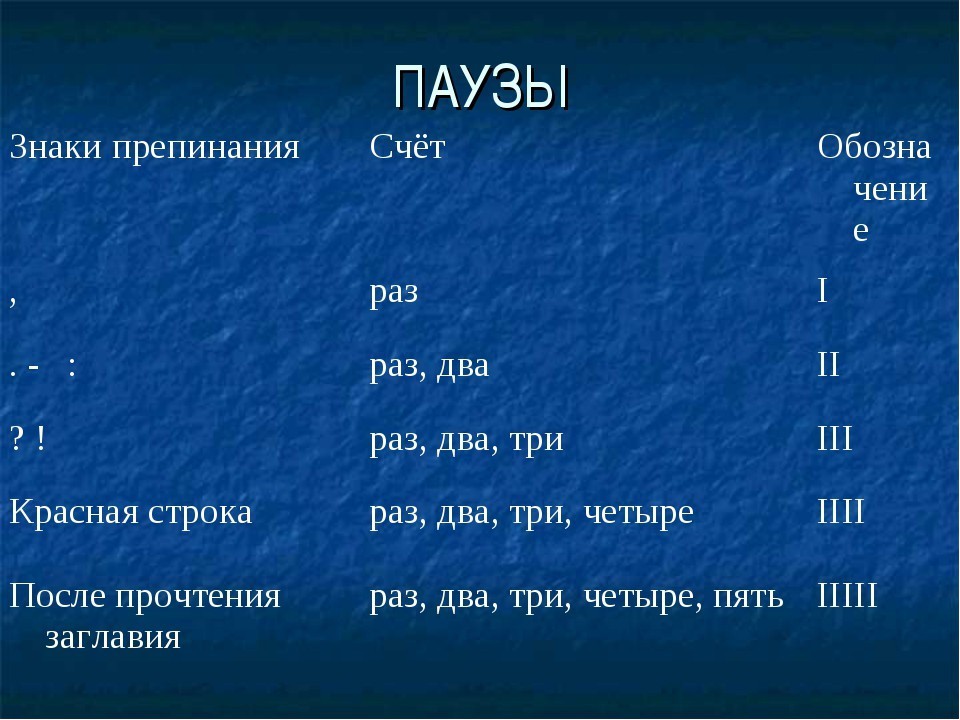 ПАУЗЫ

| Знаки препинания | Счёт | Обозначение |
|---|---|---|
| , | раз | I |
| . - : | раз, два | II |
| ? ! | раз, два, три | III |
| Красная строка | раз, два, три, четыре | IIII |
| После прочтения заглавия | раз, два, три, четыре, пять | IIIII |